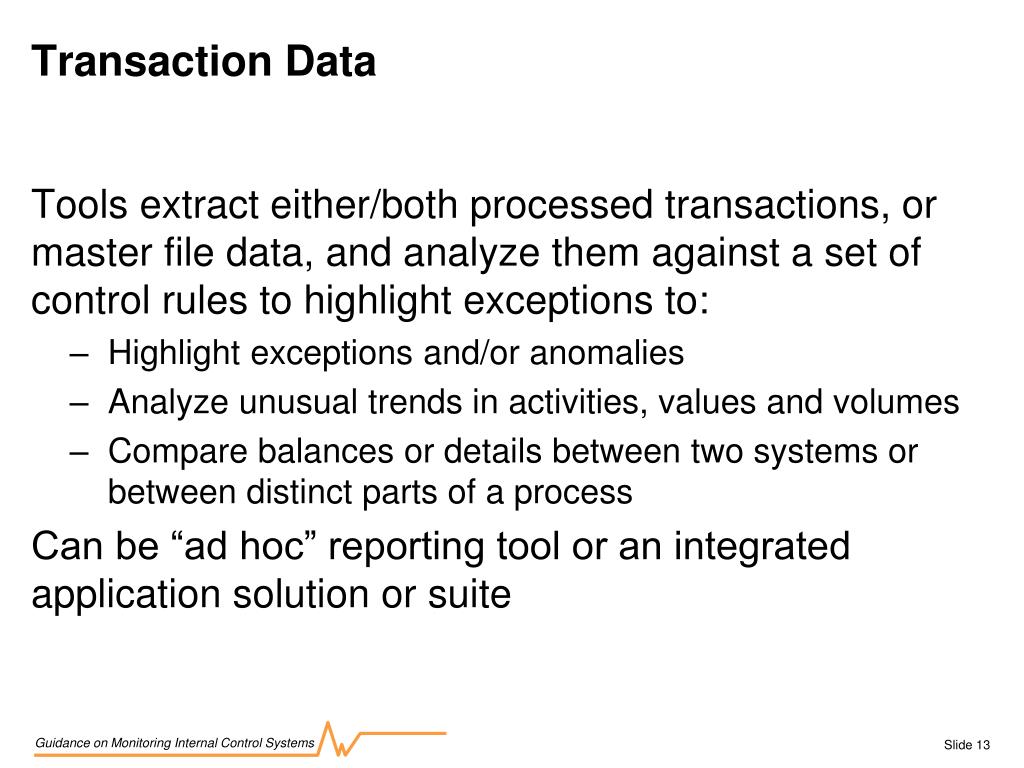 Transaction Data

Tools extract either/both processed transactions, or master file data, and analyze them against a set of control rules to highlight exceptions to:

– Highlight exceptions and/or anomalies
– Analyze unusual trends in activities, values and volumes
– Compare balances or details between two systems or between distinct parts of a process

Can be “ad hoc” reporting tool or an integrated application solution or suite

Guidance on Monitoring Internal Control Systems

Slide 13